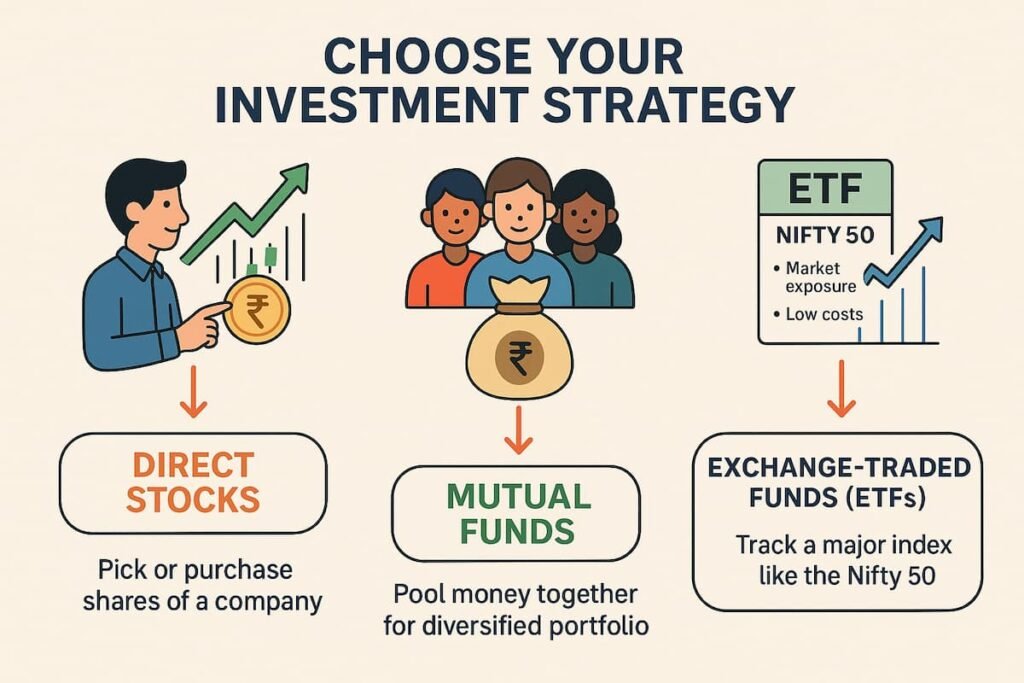 CHOOSE YOUR INVESTMENT STRATEGY

₹

DIRECT STOCKS

Pick or purchase shares of a company

₹

MUTUAL FUNDS

Pool money together for diversified portfolio

ETF

NIFTY 50

• Market exposure

• Low costs

EXCHANGE-TRADED FUNDS (ETFs)

Track a major index like the Nifty 50